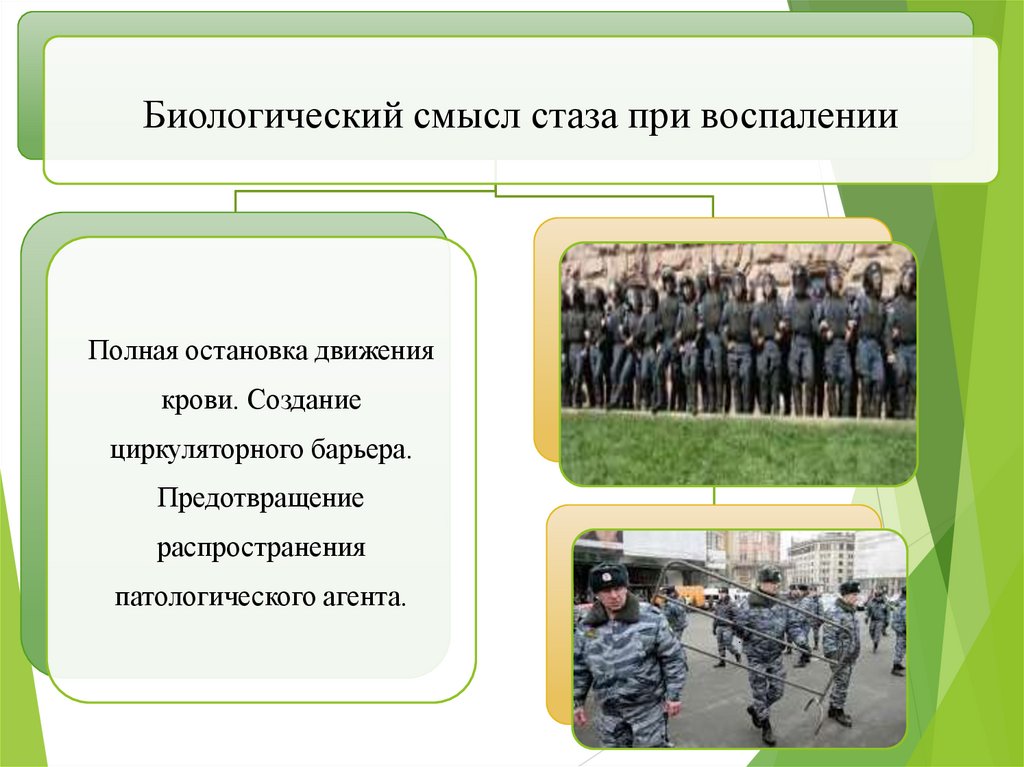 Биологический смысл стаза при воспалении

Полная остановка движения крови. Создание циркуляторного барьера. Предотвращение распространения патологического агента.